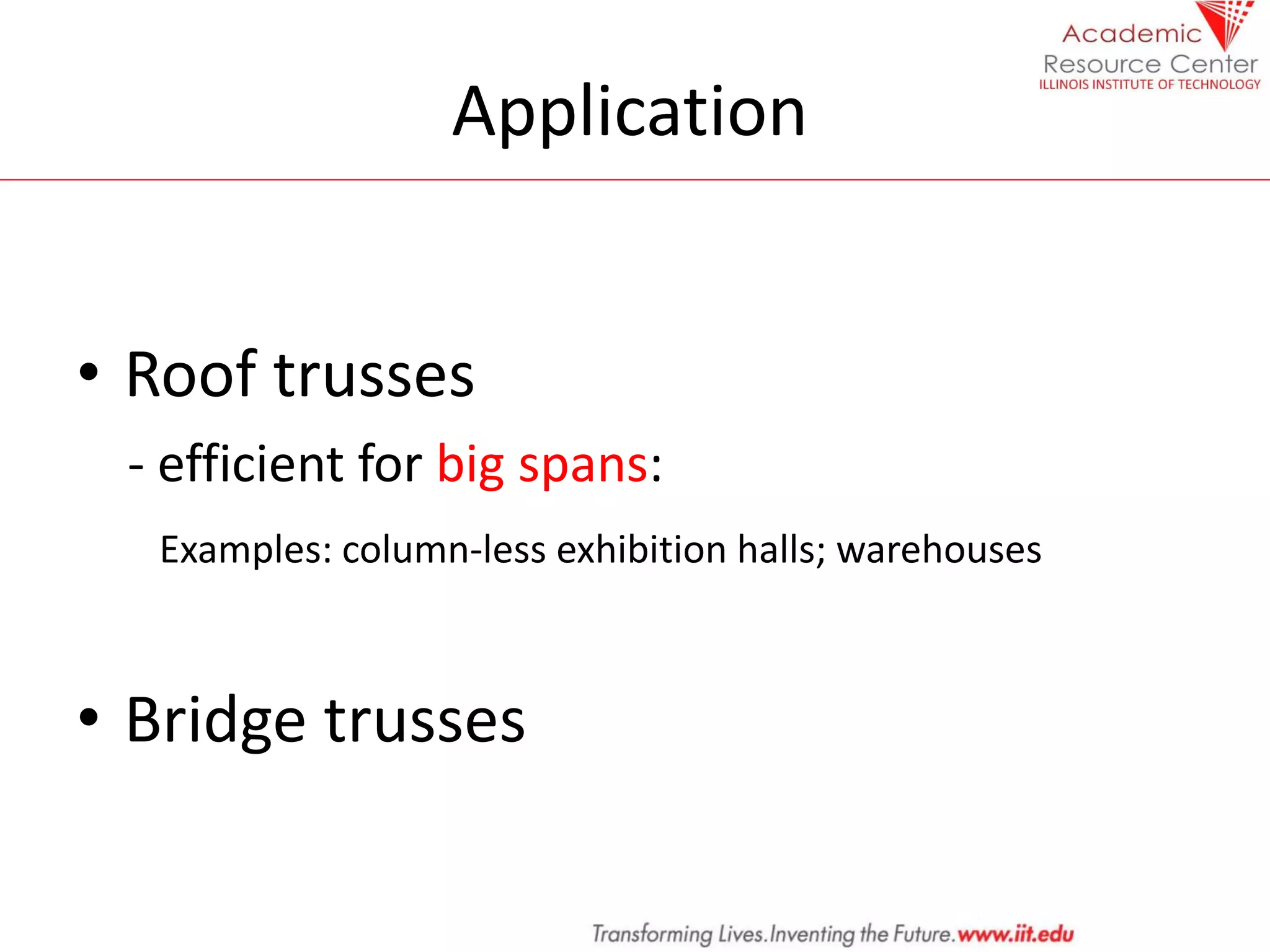 Academic
Resource Center
ILLINOIS INSTITUTE OF TECHNOLOGY

Application

• Roof trusses

- efficient for big spans:

Examples: column-less exhibition halls; warehouses

• Bridge trusses

Transforming Lives.Inventing the Future.www.iit.edu